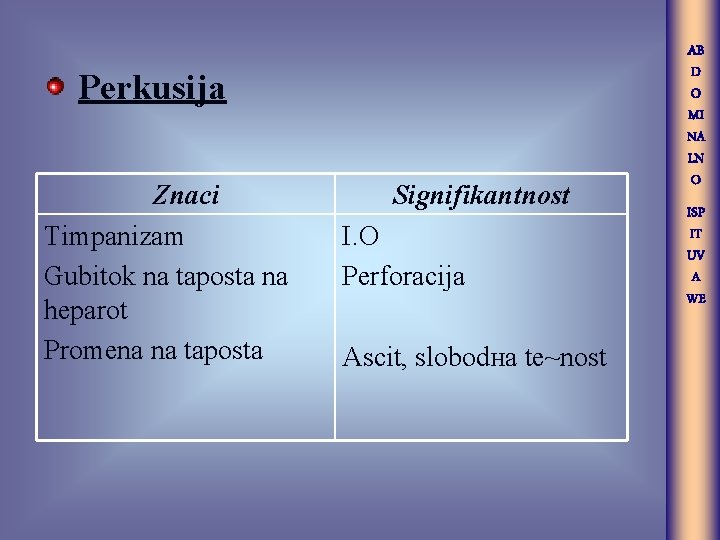 Perkusija

| Znaci | Signifikantnost |
|---|---|
| Timpanizam | I.O |
| Gubitok na taposta na heparot | Perforacija |
| Promena na taposta | Ascit, slobodнa te~nost |

AB
D
O
MI
NA
LN
O
ISP
IT
UV
A
WE